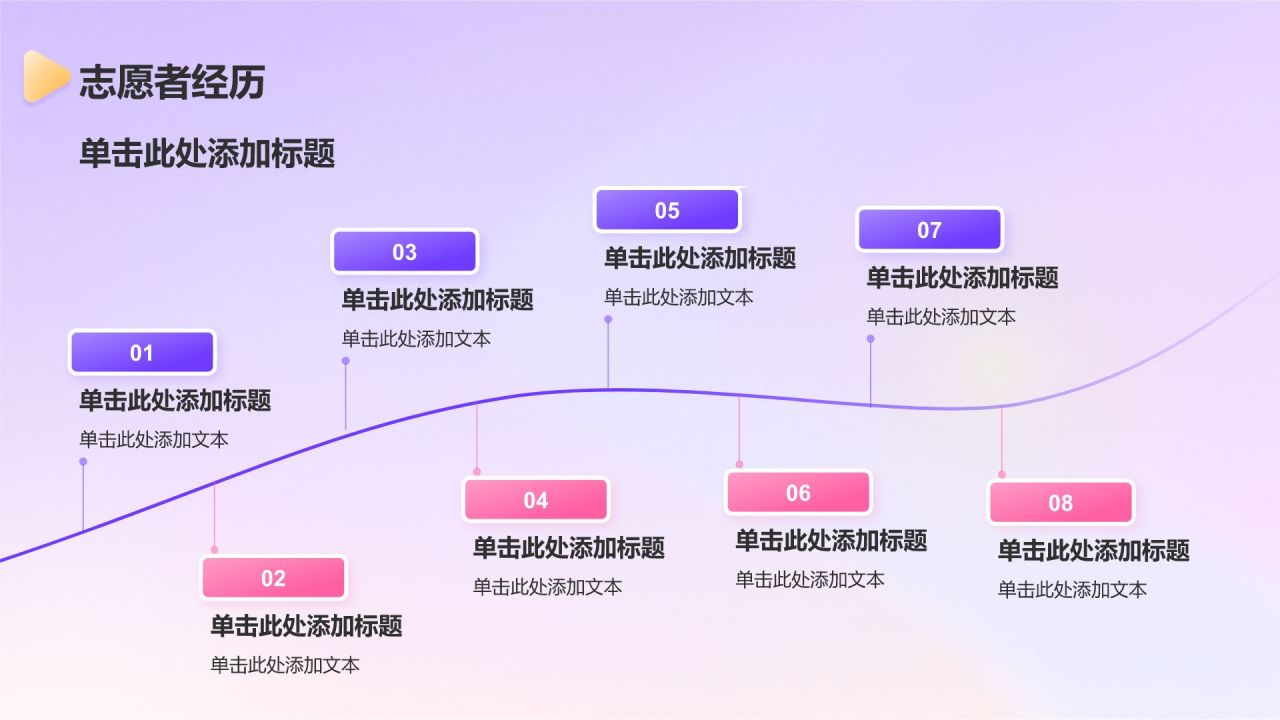 志愿者经历

单击此处添加标题

01
单击此处添加标题
单击此处添加文本

02
单击此处添加标题
单击此处添加文本

03
单击此处添加标题
单击此处添加文本

04
单击此处添加标题
单击此处添加文本

05
单击此处添加标题
单击此处添加文本

06
单击此处添加标题
单击此处添加文本

07
单击此处添加标题
单击此处添加文本

08
单击此处添加标题
单击此处添加文本